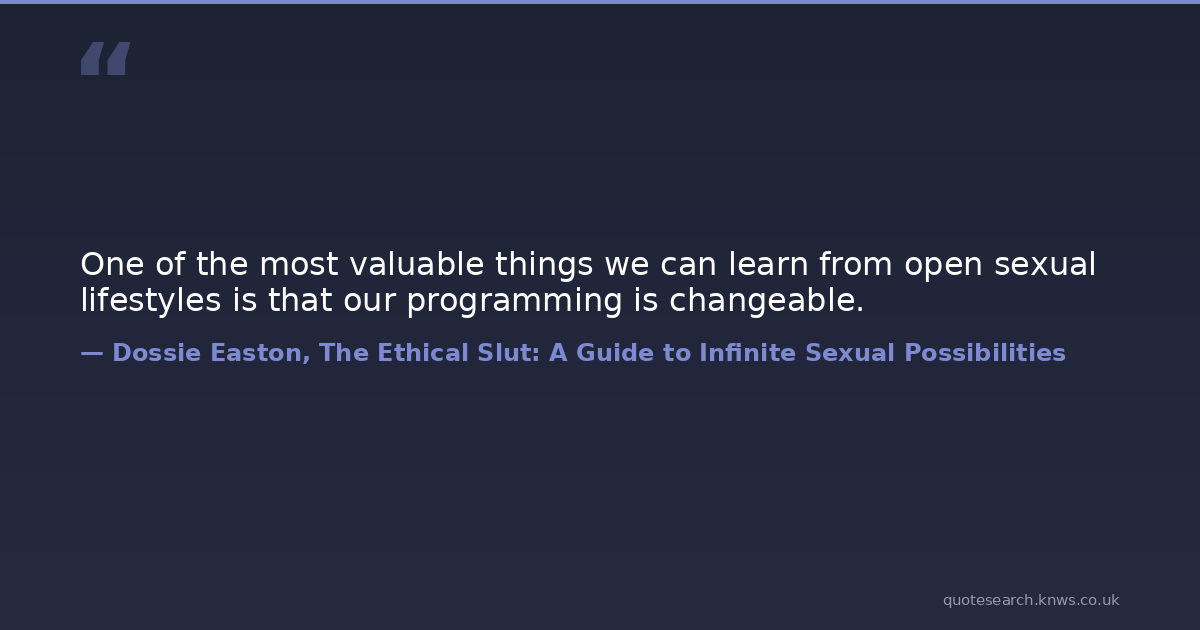 “

One of the most valuable things we can learn from open sexual lifestyles is that our programming is changeable.

— Dossie Easton, The Ethical Slut: A Guide to Infinite Sexual Possibilities

quotesearch.knws.co.uk